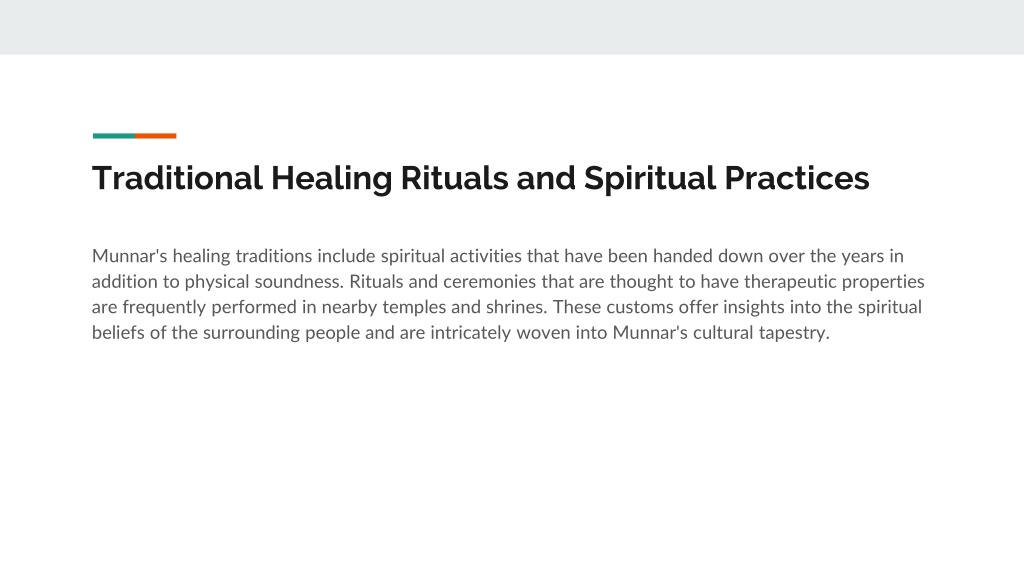 Traditional Healing Rituals and Spiritual Practices

Munnar's healing traditions include spiritual activities that have been handed down over the years in addition to physical soundness. Rituals and ceremonies that are thought to have therapeutic properties are frequently performed in nearby temples and shrines. These customs offer insights into the spiritual beliefs of the surrounding people and are intricately woven into Munnar's cultural tapestry.